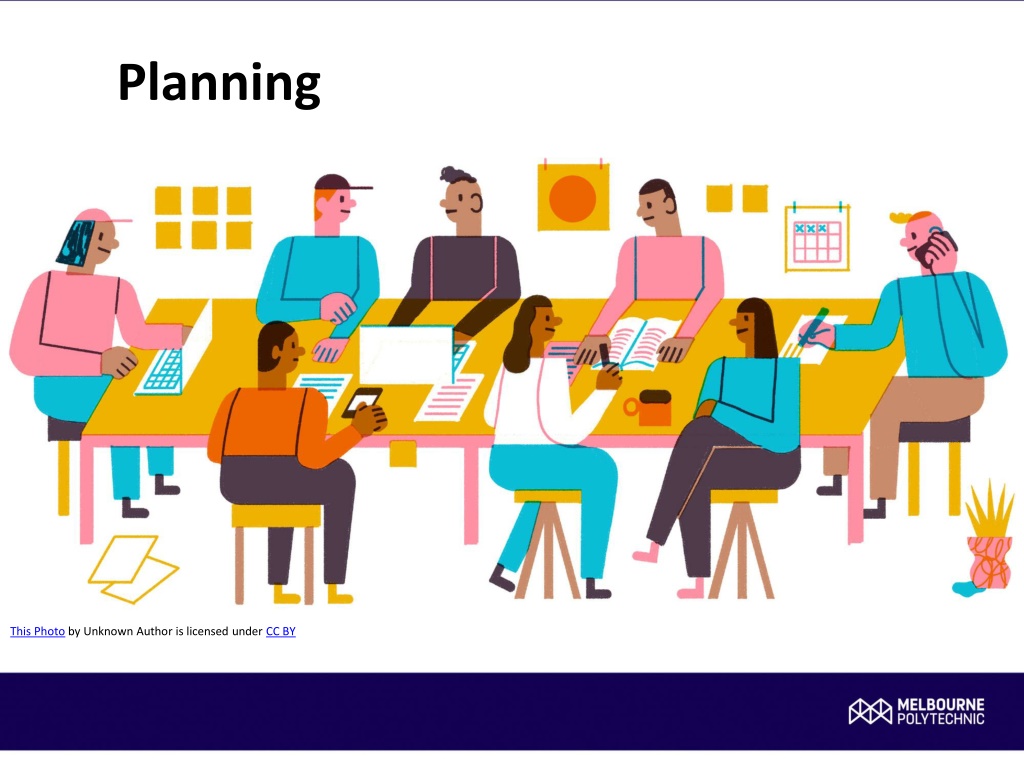 Planning

This Photo by Unknown Author is licensed under CC BY

MELBOURNE POLYTECHNIC